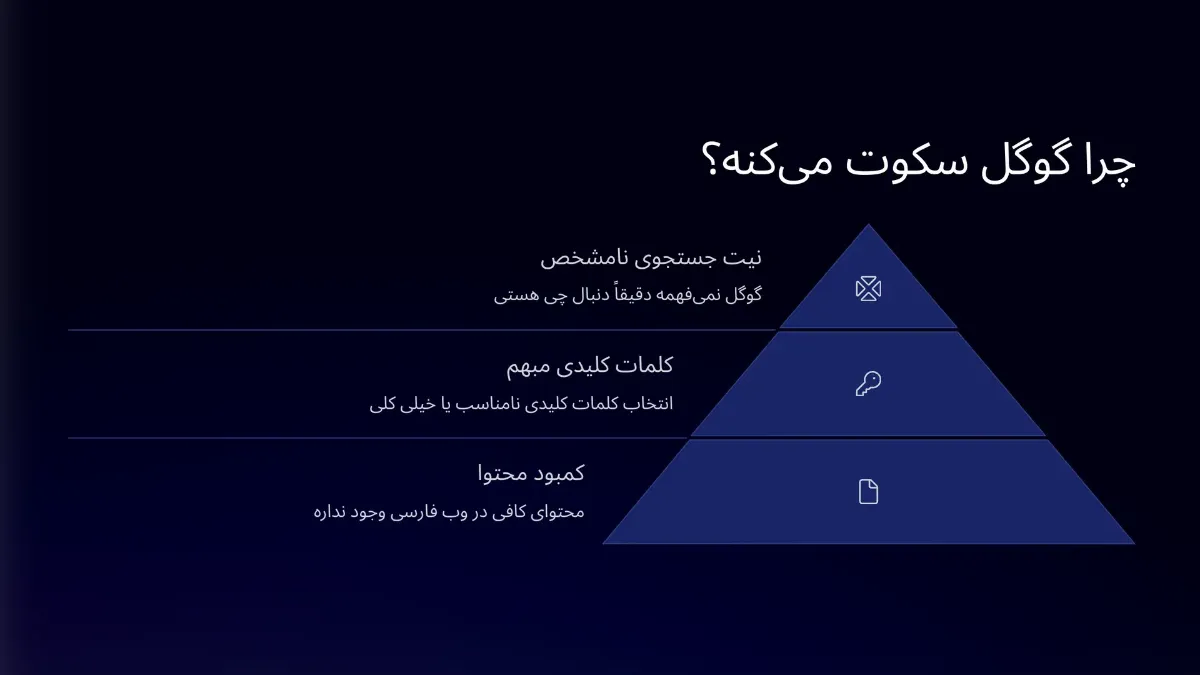 چرا گوگل سکوت می‌کنه؟

نیت جستجوی نامشخص

گوگل نمی‌فهمه دقیقاً دنبال چی هستی

کلمات کلیدی مبهم

انتخاب کلمات کلیدی نامناسب یا خیلی کلی

کمبود محتوا

محتوای کافی در وب فارسی وجود نداره